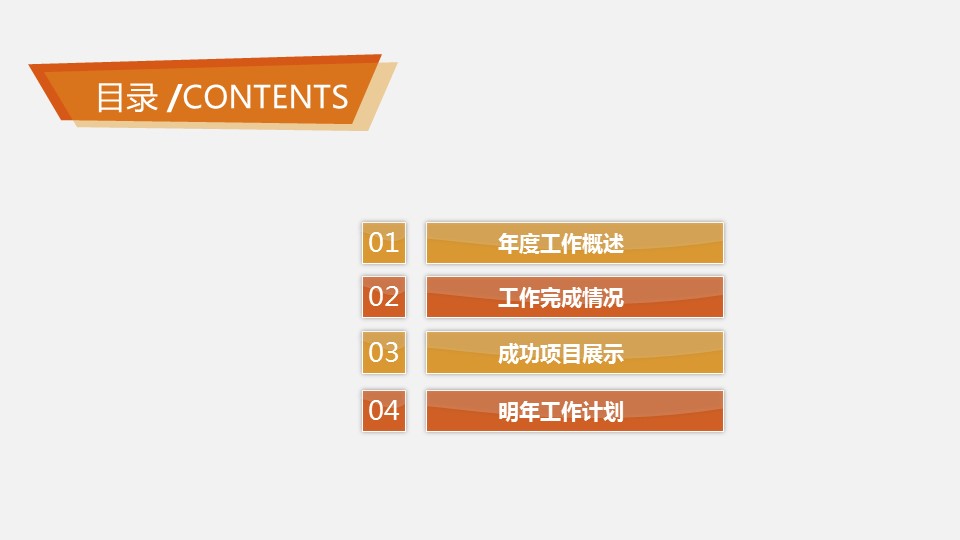 目录 /CONTENTS

01 年度工作概述

02 工作完成情况

03 成功项目展示

04 明年工作计划